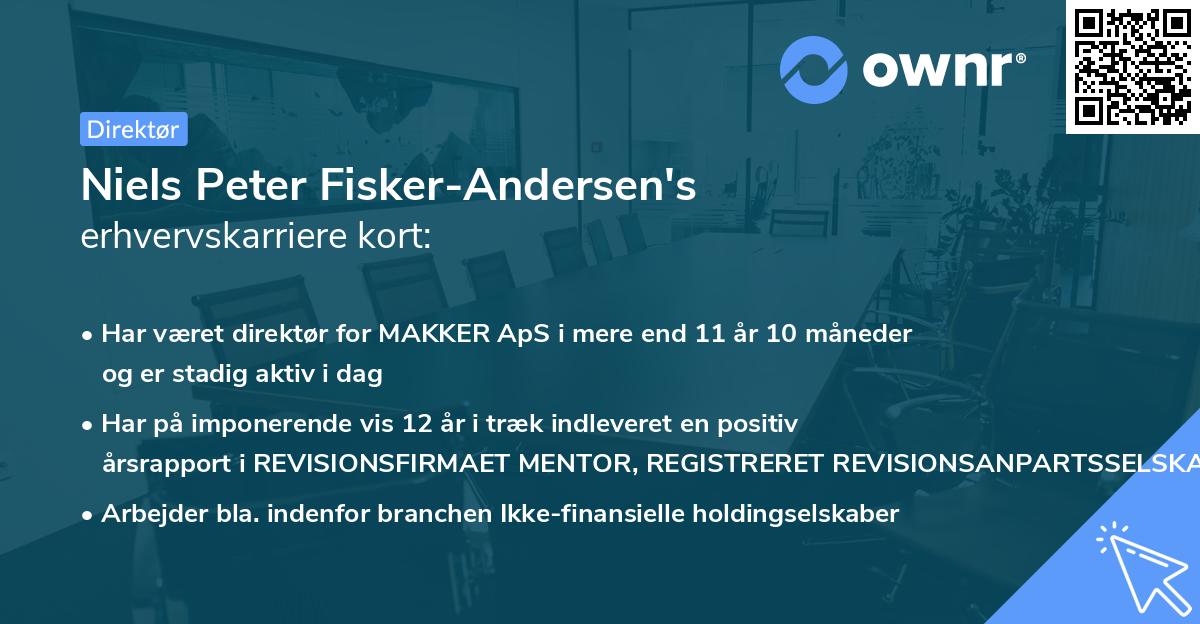 ownr®

Direktør

Niels Peter Fisker-Andersen's
erhvervskarriere kort:

• Har været direktør for MAKKER ApS i mere end 11 år 10 måneder og er stadig aktiv i dag

• Har på imponerende vis 12 år i træk indleveret en positiv årsrapport i REVISIONSFIRMAET MENTOR, REGISTRERET REVISIONSANPARTSSELSKA

• Arbejder bla. indenfor branchen Ikke-finansielle holdingselskaber